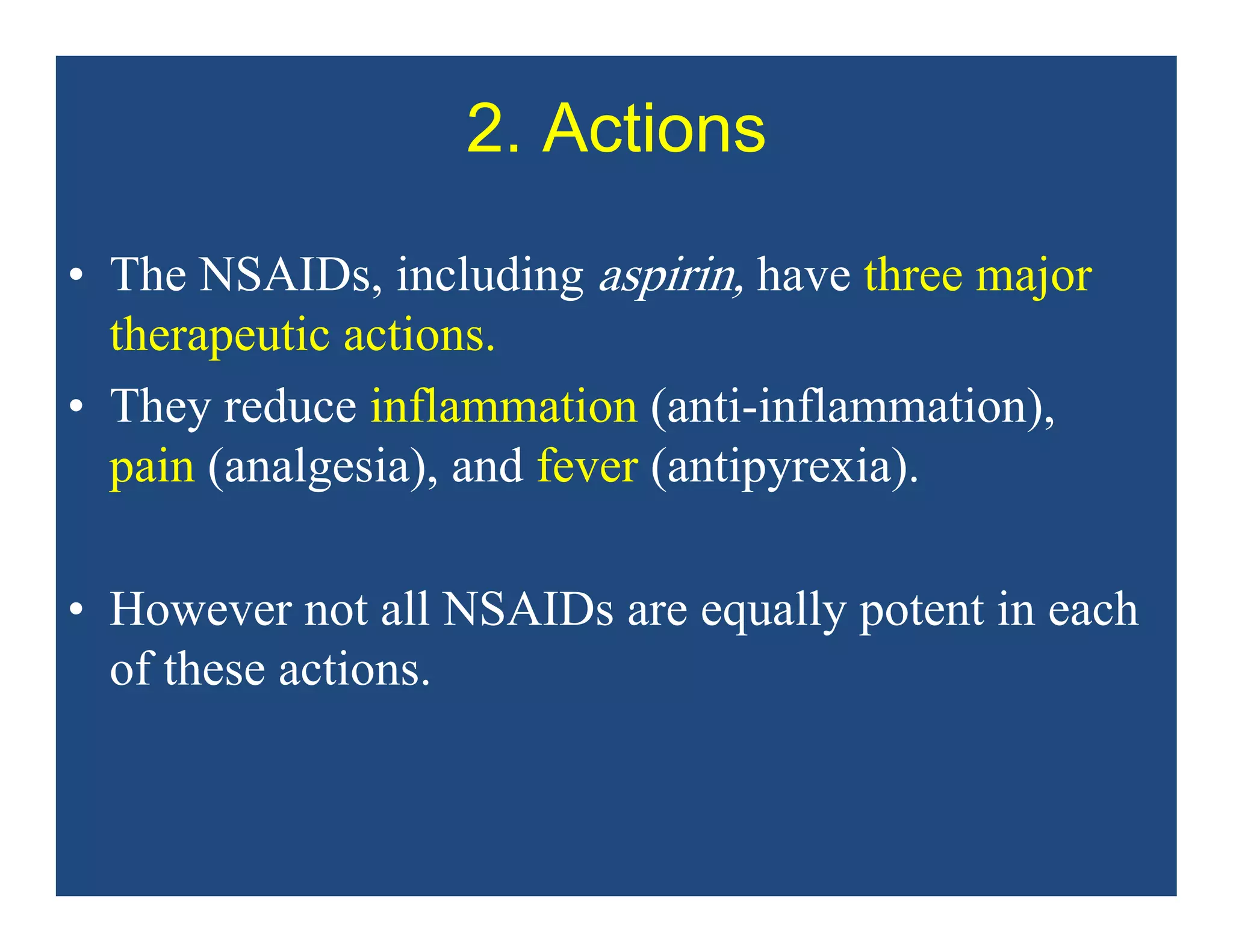 2. Actions

• The NSAIDs, including aspirin, have three major therapeutic actions.

• They reduce inflammation (anti-inflammation), pain (analgesia), and fever (antipyrexia).

• However not all NSAIDs are equally potent in each of these actions.